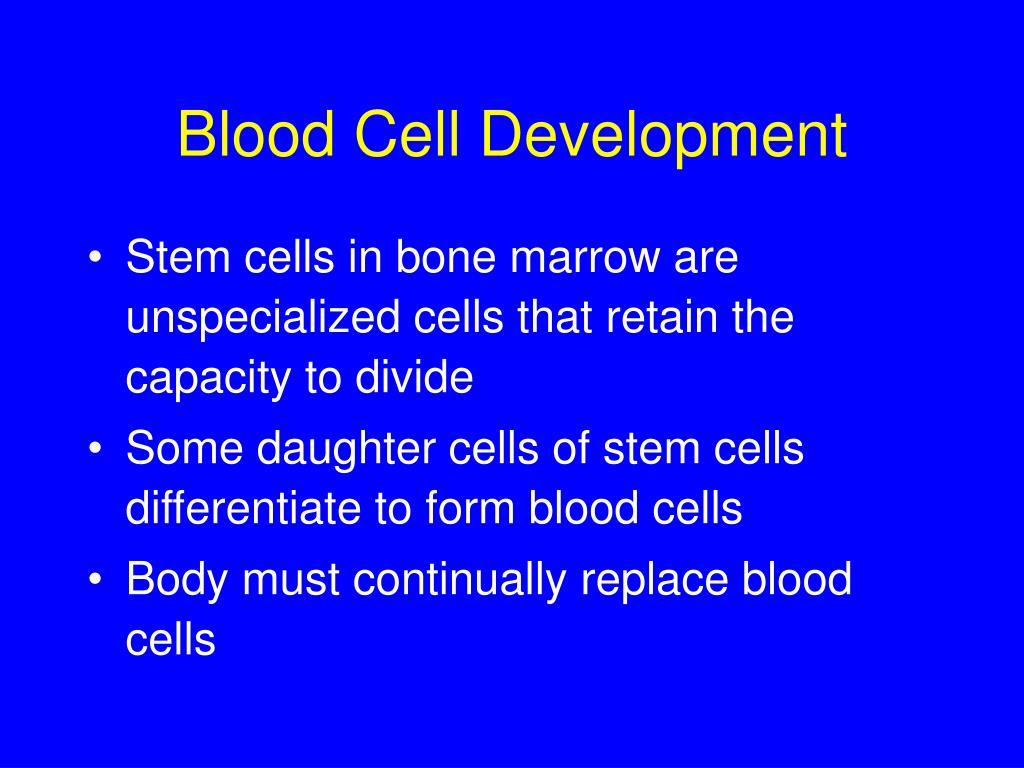 Blood Cell Development

• Stem cells in bone marrow are unspecialized cells that retain the capacity to divide
• Some daughter cells of stem cells differentiate to form blood cells
• Body must continually replace blood cells